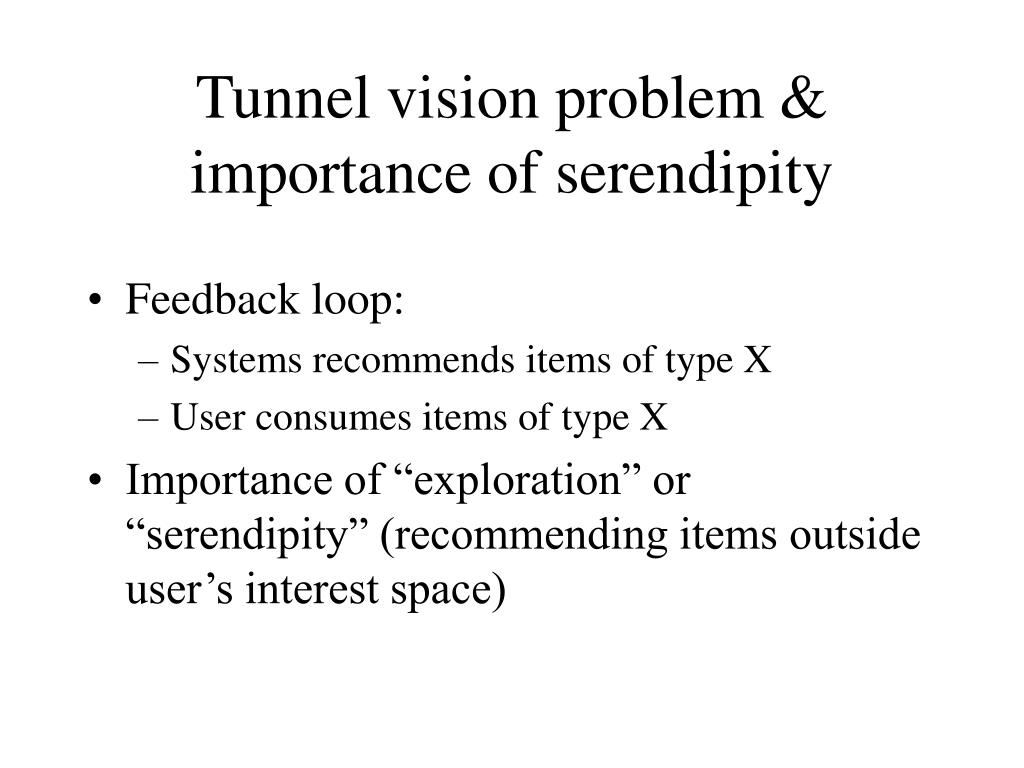 Tunnel vision problem & importance of serendipity

• Feedback loop:
– Systems recommends items of type X
– User consumes items of type X
• Importance of “exploration” or “serendipity” (recommending items outside user’s interest space)